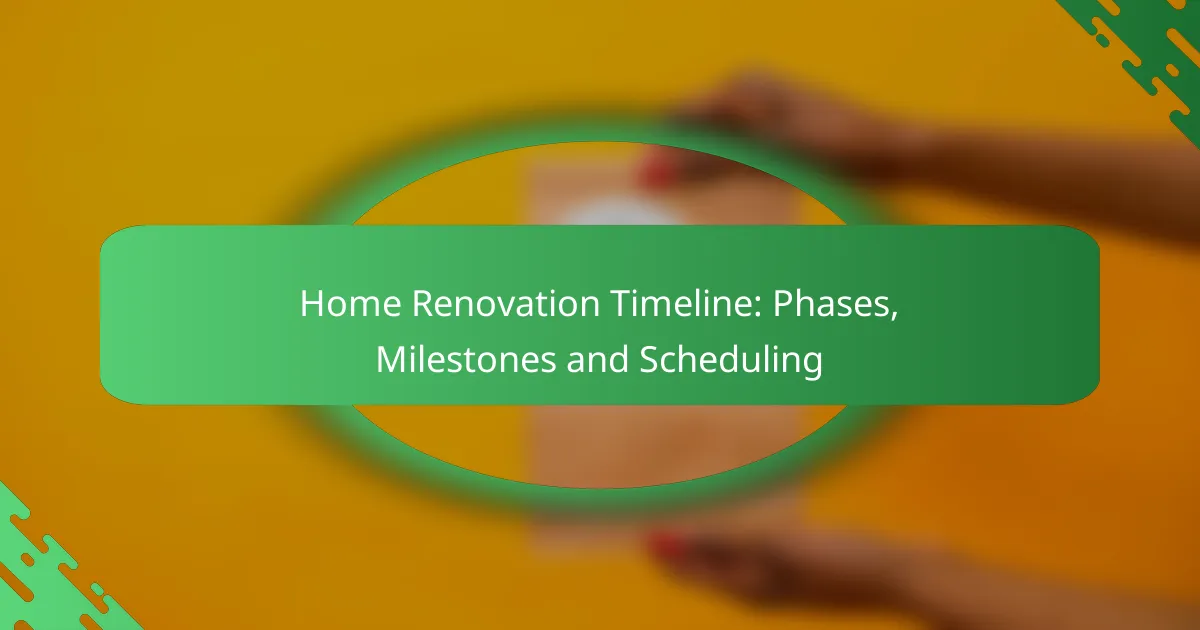 Home Renovation Timeline: Phases, Milestones and Scheduling